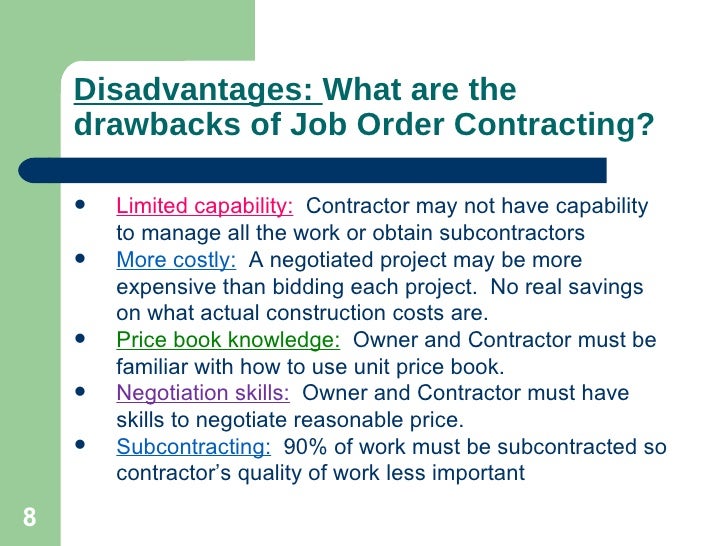 Disadvantages: What are the drawbacks of Job Order Contracting?

- Limited capability: Contractor may not have capability to manage all the work or obtain subcontractors
- More costly: A negotiated project may be more expensive than bidding each project. No real savings on what actual construction costs are.
- Price book knowledge: Owner and Contractor must be familiar with how to use unit price book.
- Negotiation skills: Owner and Contractor must have skills to negotiate reasonable price.
- Subcontracting: 90% of work must be subcontracted so contractor's quality of work less important

8